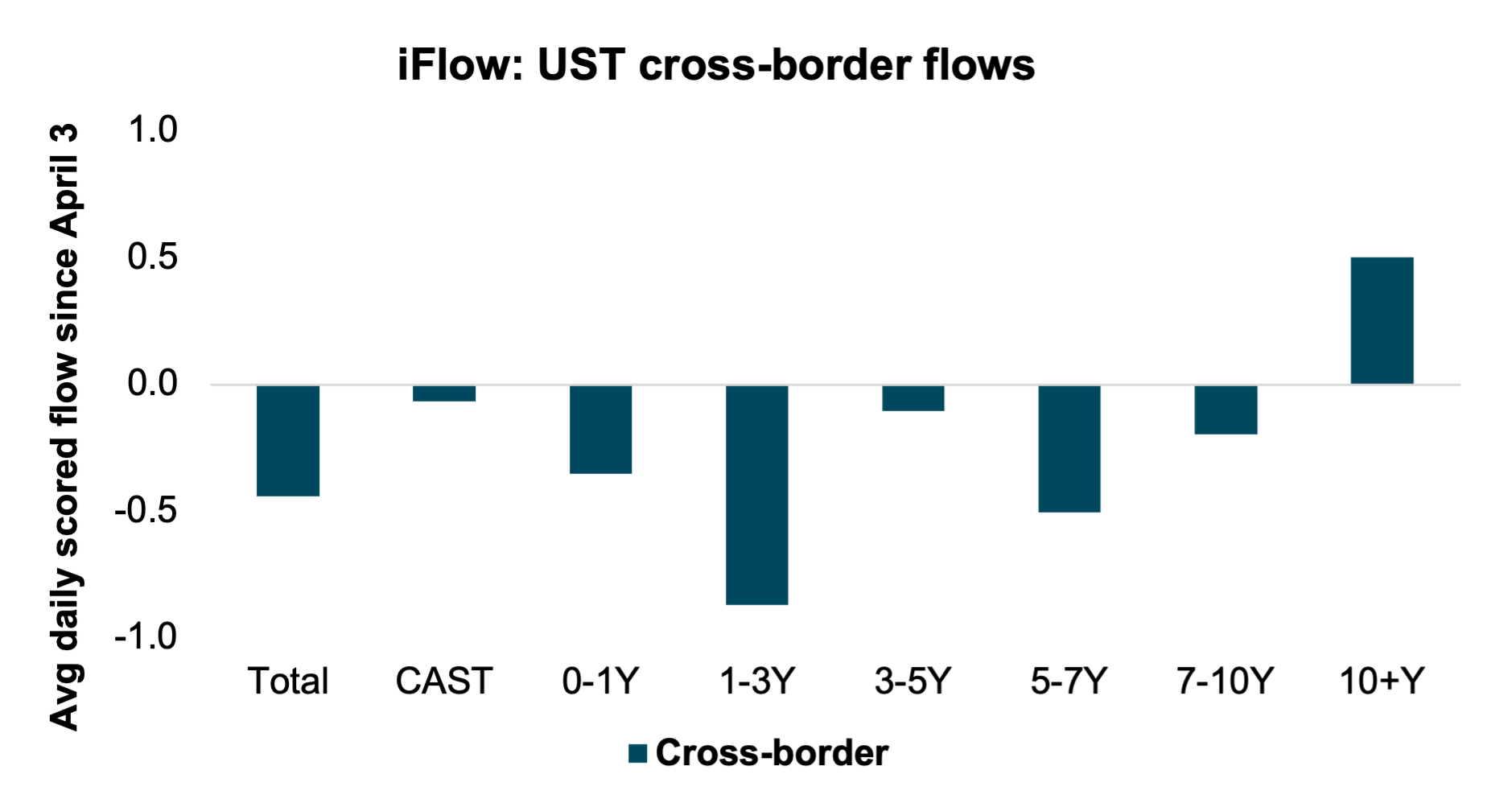 iFlow: UST cross-border flows

Avg daily scored flow since April 3

1.0
0.5
0.0
-0.5
-1.0

Total
CAST
0-1Y
1-3Y
3-5Y
5-7Y
7-10Y
10+Y

Cross-border